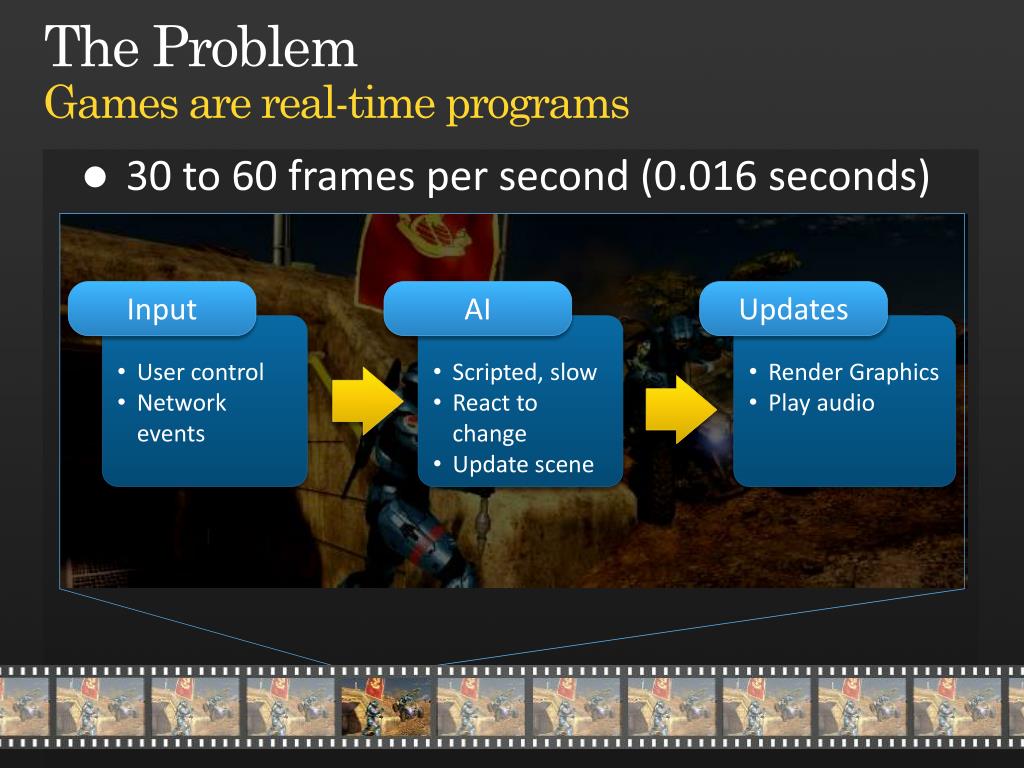 The Problem
Games are real-time programs

● 30 to 60 frames per second (0.016 seconds)

Input
• User control
• Network events

AI
• Scripted, slow
• React to change
• Update scene

Updates
• Render Graphics
• Play audio